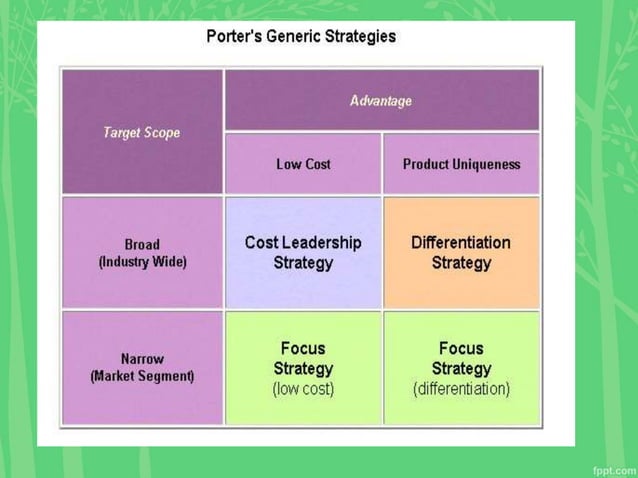 Porter's Generic Strategies

| Target Scope | Advantage | |
|---|---|---|
| | Low Cost | Product Uniqueness |
| Broad (Industry Wide) | Cost Leadership Strategy | Differentiation Strategy |
| Narrow (Market Segment) | Focus Strategy (low cost) | Focus Strategy (differentiation) |

fppt.com